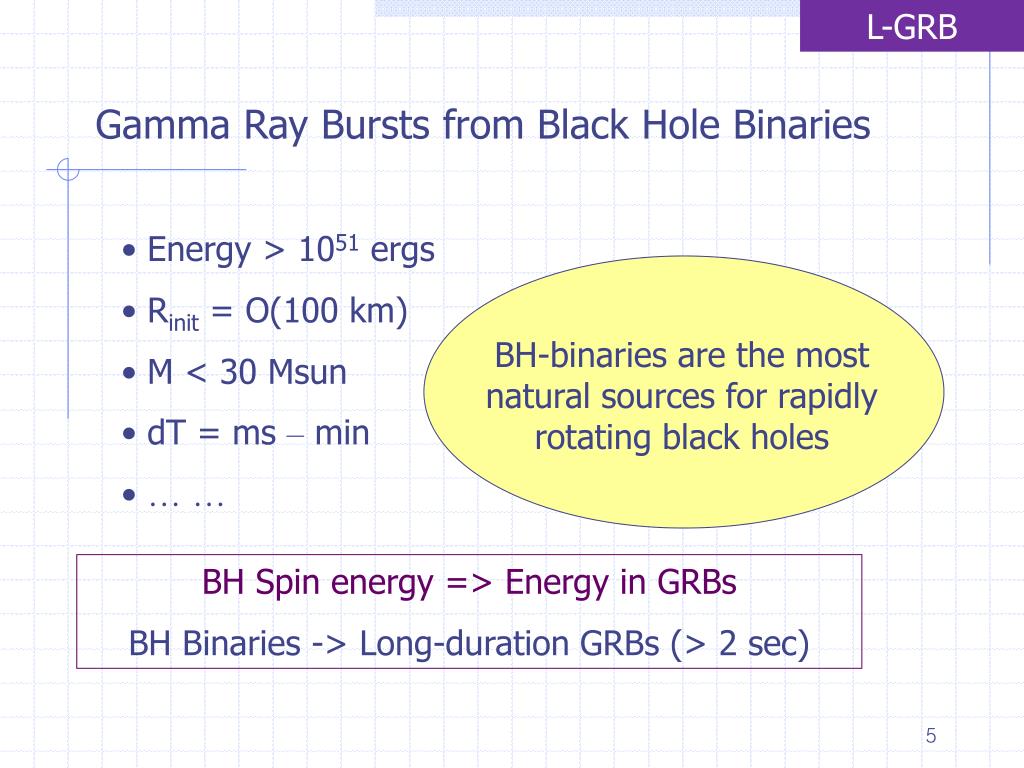 L-GRB

Gamma Ray Bursts from Black Hole Binaries

• Energy > $10^{51}$ ergs
• $R_{init}$ = O(100 km)
• M < 30 Msun
• dT = ms – min
• … …

BH-binaries are the most natural sources for rapidly rotating black holes

BH Spin energy => Energy in GRBs

BH Binaries -> Long-duration GRBs (> 2 sec)

5